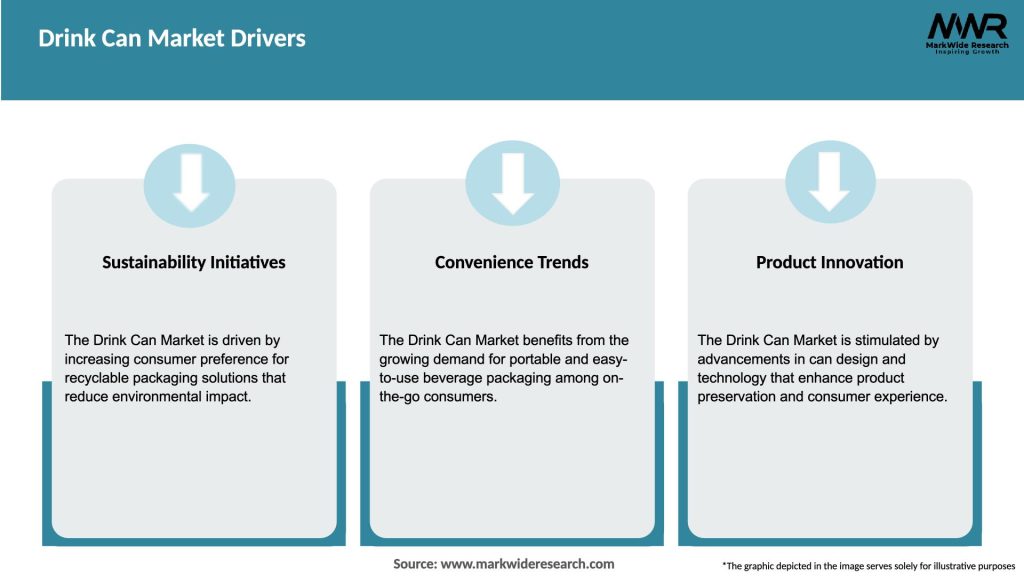 Drink Can Market Drivers

MWR
MarkWide Research
Inspiring Growth

Sustainability Initiatives

The Drink Can Market is driven by increasing consumer preference for recyclable packaging solutions that reduce environmental impact.

Convenience Trends

The Drink Can Market benefits from the growing demand for portable and easy-to-use beverage packaging among on-the-go consumers.

Product Innovation

The Drink Can Market is stimulated by advancements in can design and technology that enhance product preservation and consumer experience.

Source: www.markwideresearch.com

*The graphic depicted in the image serves solely for illustrative purposes